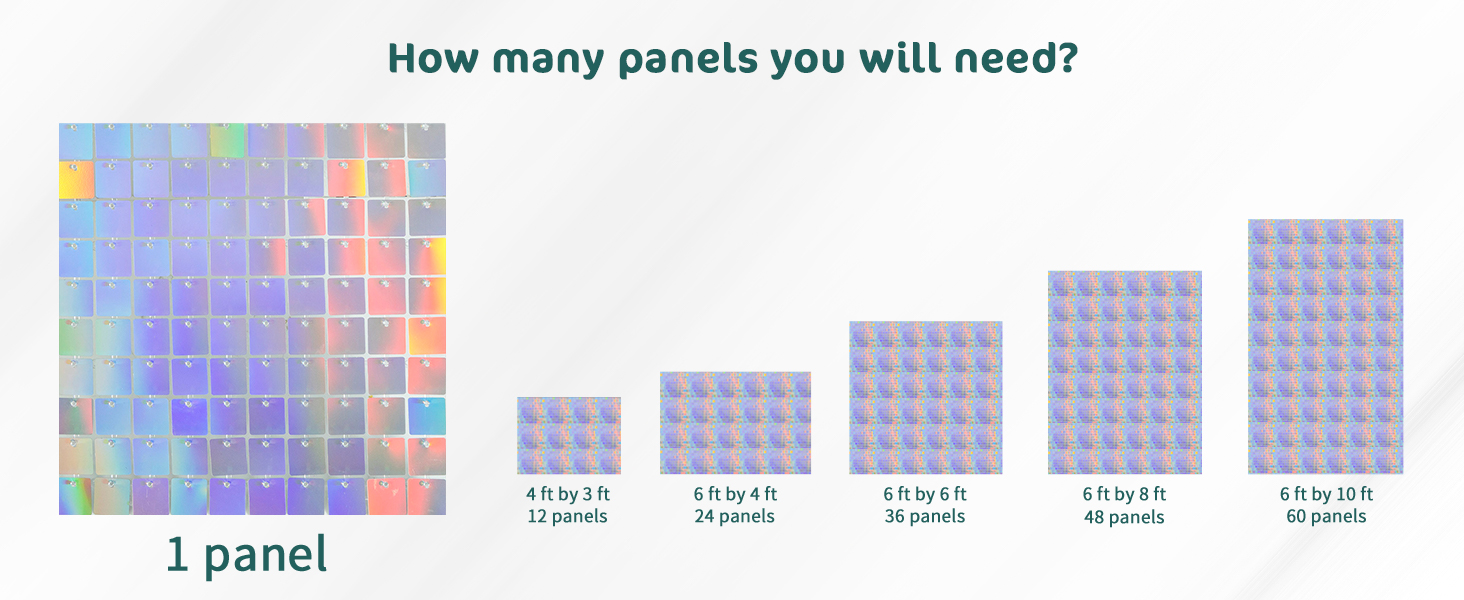 How many panels you will need?

1 panel

4 ft by 3 ft
12 panels

6 ft by 4 ft
24 panels

6 ft by 6 ft
36 panels

6 ft by 8 ft
48 panels

6 ft by 10 ft
60 panels